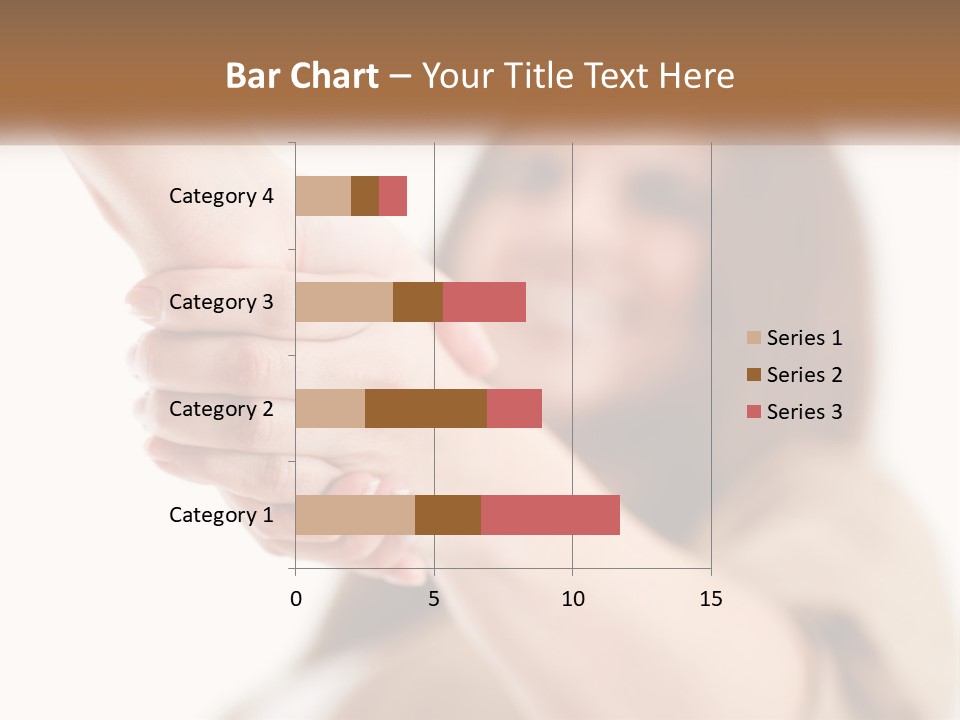 Bar Chart – Your Title Text Here

Category 4
Category 3
Category 2
Category 1

0
5
10
15

Series 1
Series 2
Series 3